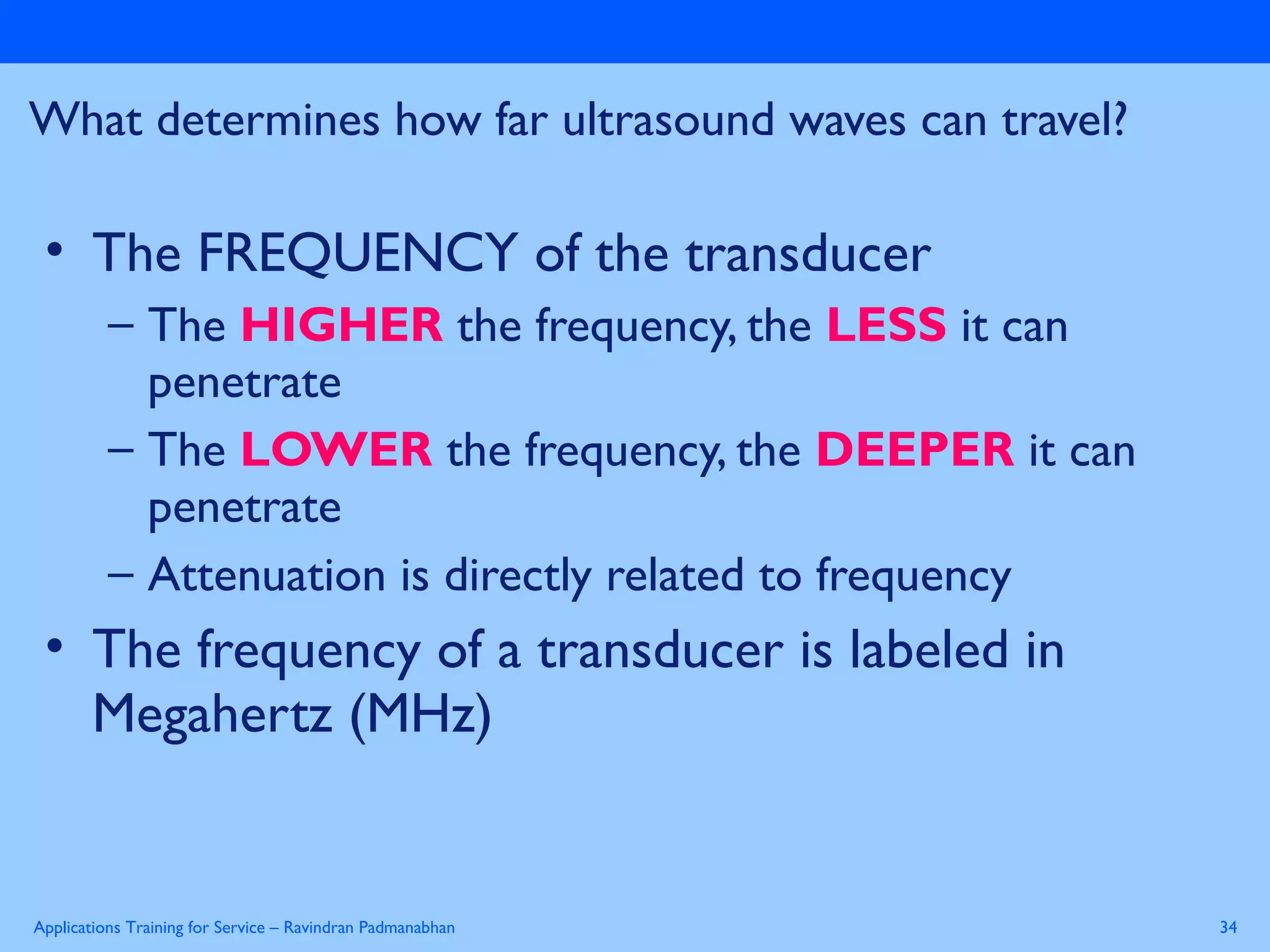 What determines how far ultrasound waves can travel?

• The FREQUENCY of the transducer
– The HIGHER the frequency, the LESS it can penetrate
– The LOWER the frequency, the DEEPER it can penetrate
– Attenuation is directly related to frequency
• The frequency of a transducer is labeled in Megahertz (MHz)

Applications Training for Service – Ravindran Padmanabhan

34